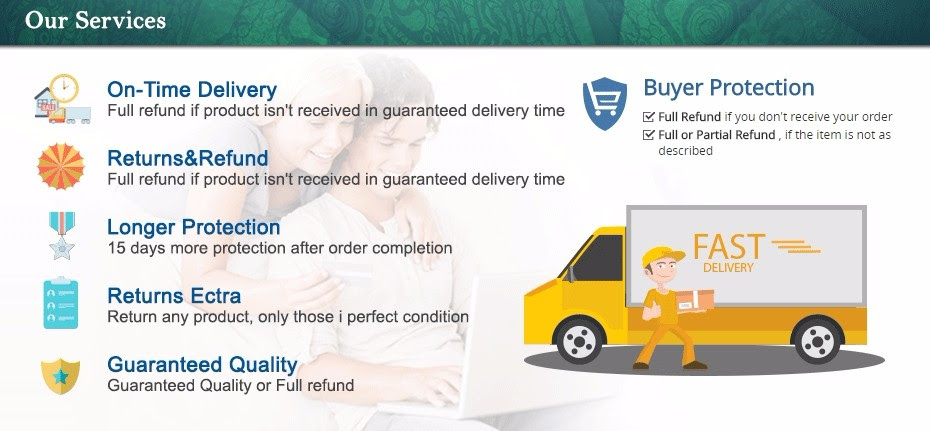 Our Services

On-Time Delivery
Full refund if product isn't received in guaranteed delivery time

Returns&Refund
Full refund if product isn't received in guaranteed delivery time

Longer Protection
15 days more protection after order completion

Returns Ectra
Return any product, only those i perfect condition

Guaranteed Quality
Guaranteed Quality or Full refund

Buyer Protection
Full Refund if you don't receive your order
Full or Partial Refund , if the item is not as described

FAST
DELIVERY